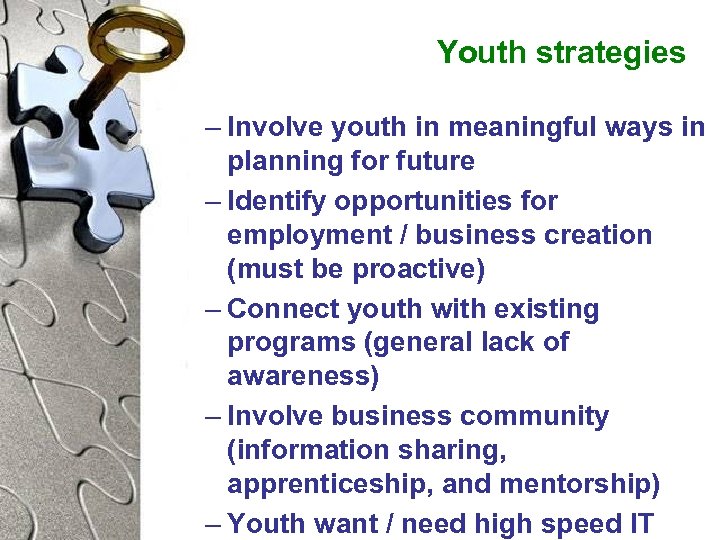 Youth strategies

– Involve youth in meaningful ways in planning for future

– Identify opportunities for employment / business creation (must be proactive)

– Connect youth with existing programs (general lack of awareness)

– Involve business community (information sharing, apprenticeship, and mentorship)

– Youth want / need high speed IT